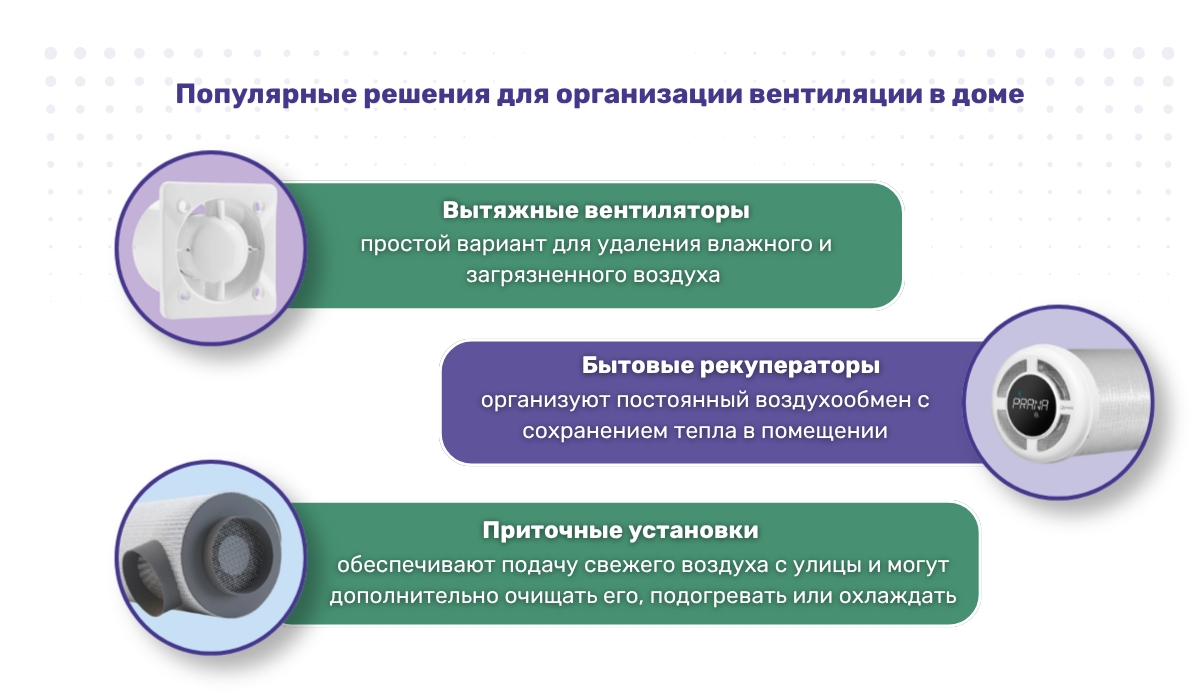 Популярные решения для организации вентиляции в доме

Вытяжные вентиляторы
простой вариант для удаления влажного и загрязненного воздуха

Бытовые рекуператоры
организуют постоянный воздухообмен с сохранением тепла в помещении

PRANA

Приточные установки
обеспечивают подачу свежего воздуха с улицы и могут дополнительно очищать его, подогревать или охлаждать